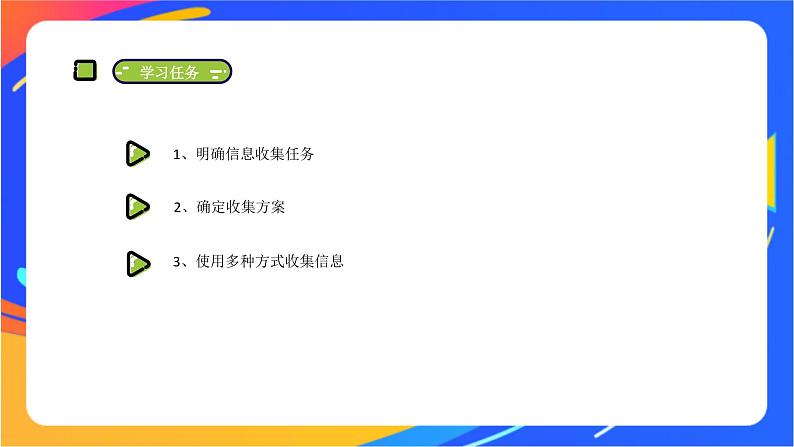 学习任务

1、明确信息收集任务

2、确定收集方案

3、使用多种方式收集信息